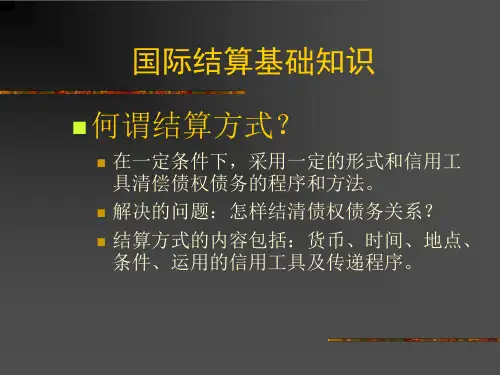 国际结算基础知识

何谓结算方式？

在一定条件下，采用一定的形式和信用工具清偿债权债务的程序和方法。

解决的问题：怎样结清债权债务关系？

结算方式的内容包括：货币、时间、地点、条件、运用的信用工具及传递程序。